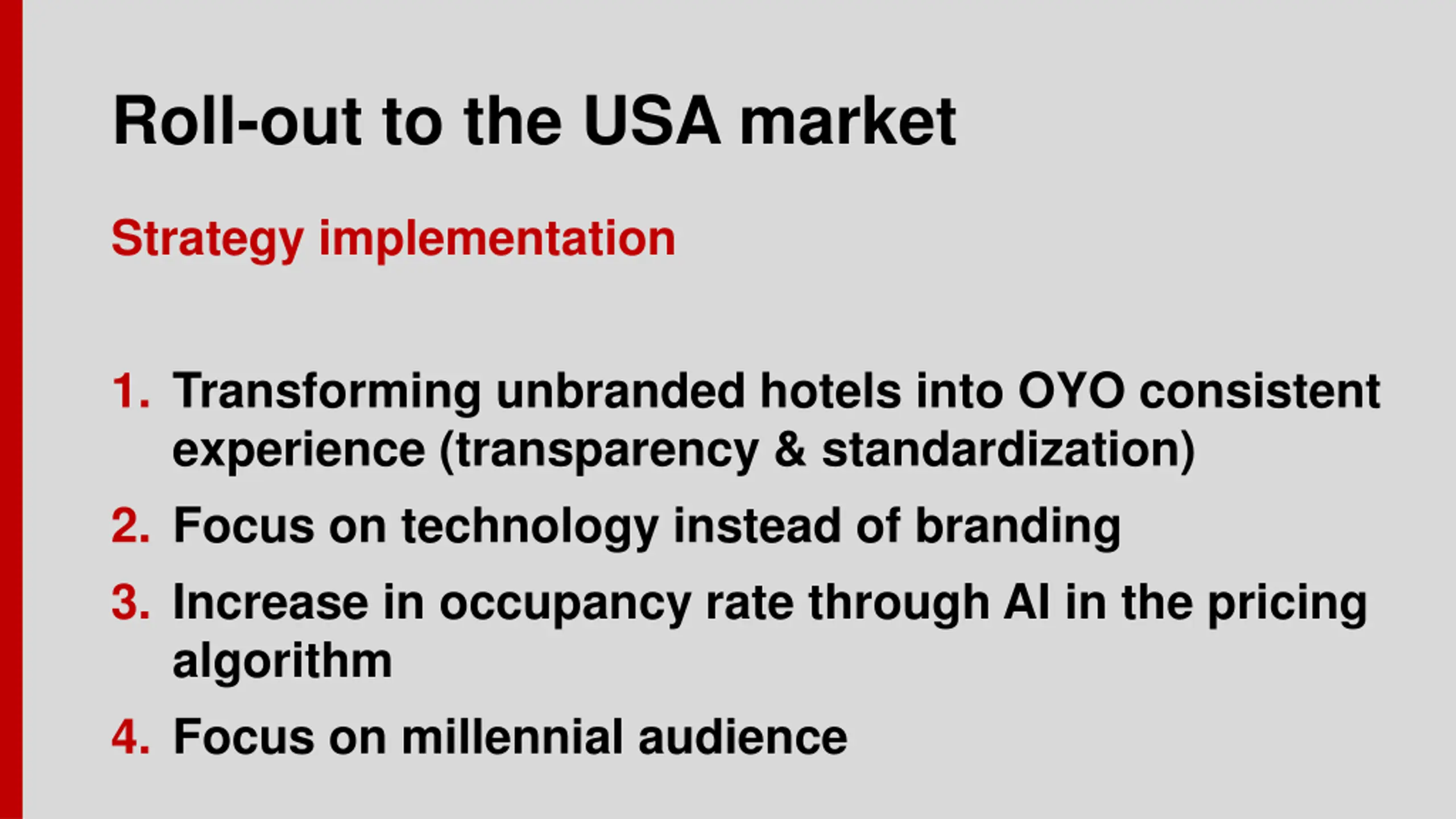 Roll-out to the USA market

Strategy implementation

1. Transforming unbranded hotels into OYO consistent experience (transparency & standardization)
2. Focus on technology instead of branding
3. Increase in occupancy rate through AI in the pricing algorithm
4. Focus on millennial audience